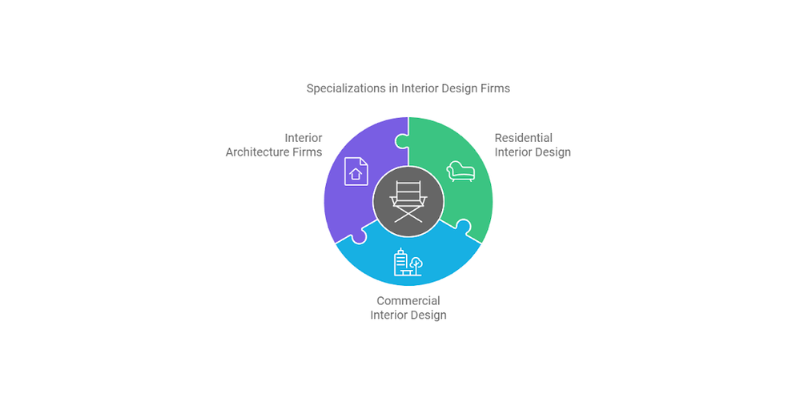 Specializations in Interior Design Firms

Interior Architecture Firms

Residential Interior Design

Commercial Interior Design